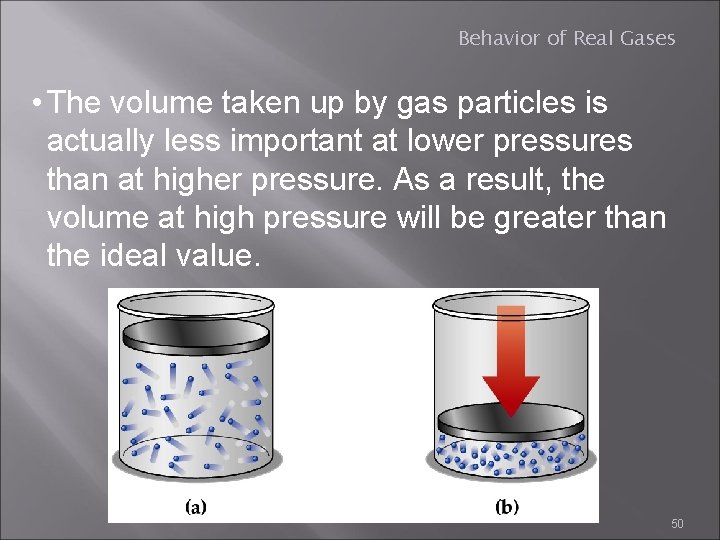 Behavior of Real Gases

• The volume taken up by gas particles is actually less important at lower pressures than at higher pressure. As a result, the volume at high pressure will be greater than the ideal value.

(a)

(b)

50